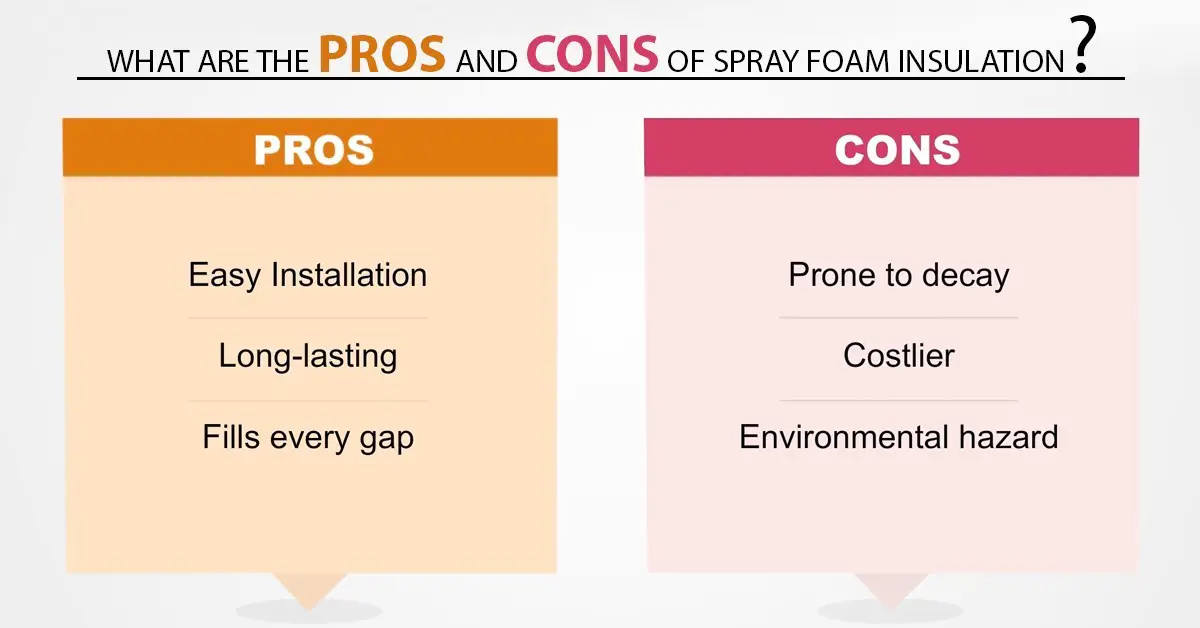 WHAT ARE THE PROS AND CONS OF SPRAY FOAM INSULATION?

PROS

Easy Installation

Long-lasting

Fills every gap

CONS

Prone to decay

Costlier

Environmental hazard